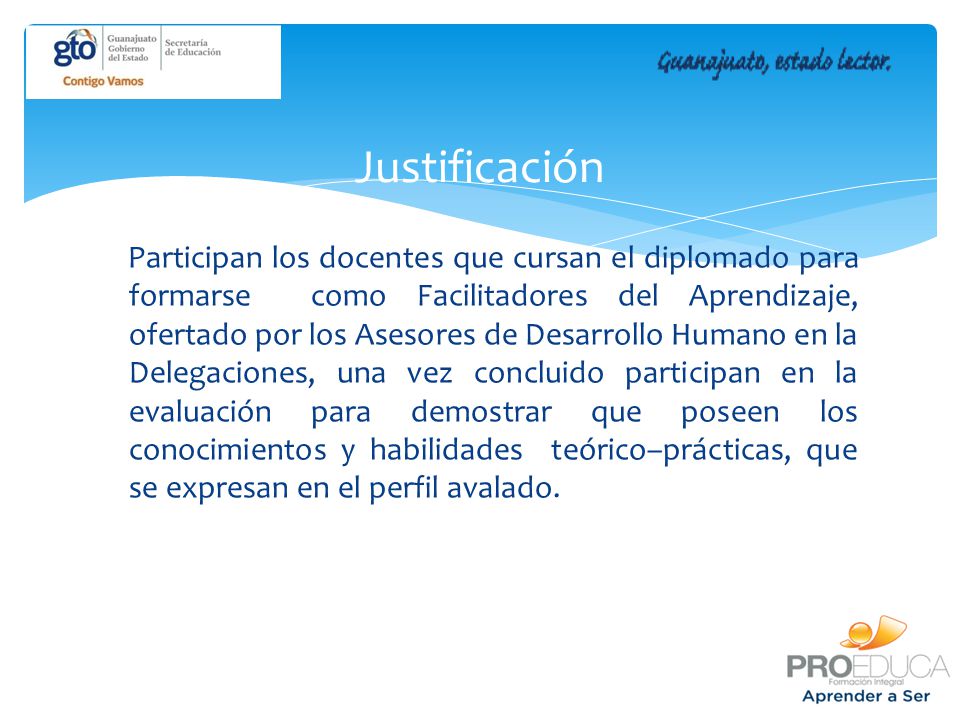 gto Guanajuato Gobierno del Estado Secretaría de Educación
Contigo Vamos

Guanajuato, estado lector.

Justificación

Participan los docentes que cursan el diplomado para formarse como Facilitadores del Aprendizaje, ofertado por los Asesores de Desarrollo Humano en la Delegaciones, una vez concluido participan en la evaluación para demostrar que poseen los conocimientos y habilidades teórico–prácticas, que se expresan en el perfil avalado.

PROEDUCA
Formación Integral
Aprender a Ser